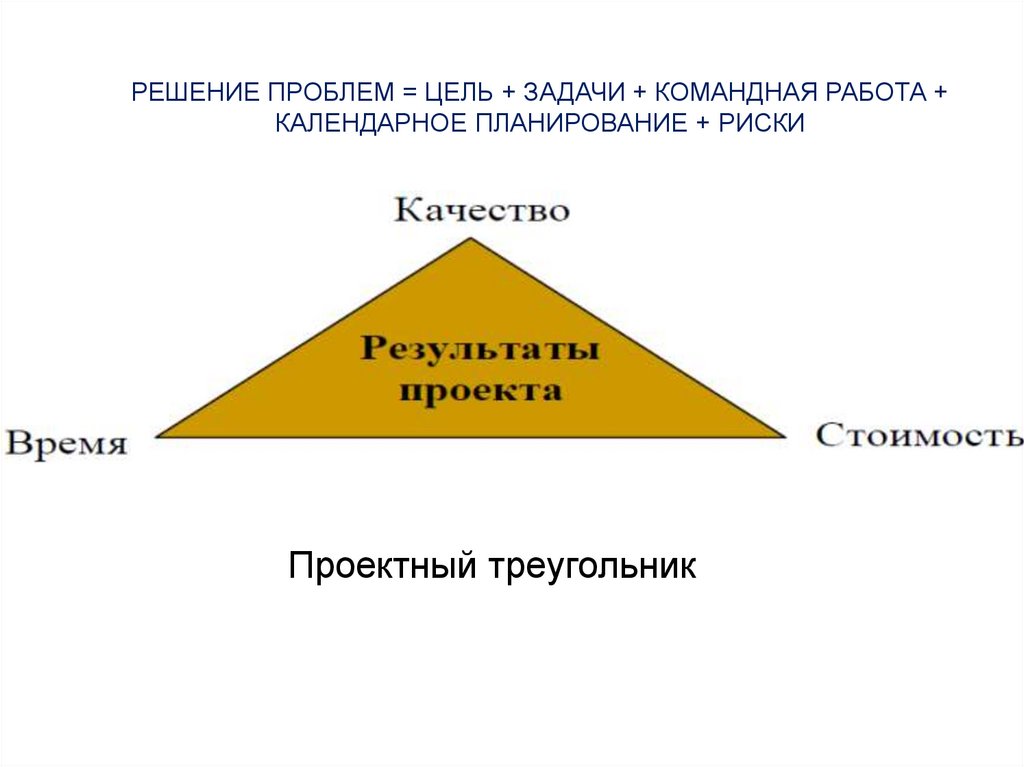 РЕШЕНИЕ ПРОБЛЕМ = ЦЕЛЬ + ЗАДАЧИ + КОМАНДНАЯ РАБОТА + КАЛЕНДАРНОЕ ПЛАНИРОВАНИЕ + РИСКИ

Качество

Результаты проекта

Время

Стоимость

Проектный треугольник